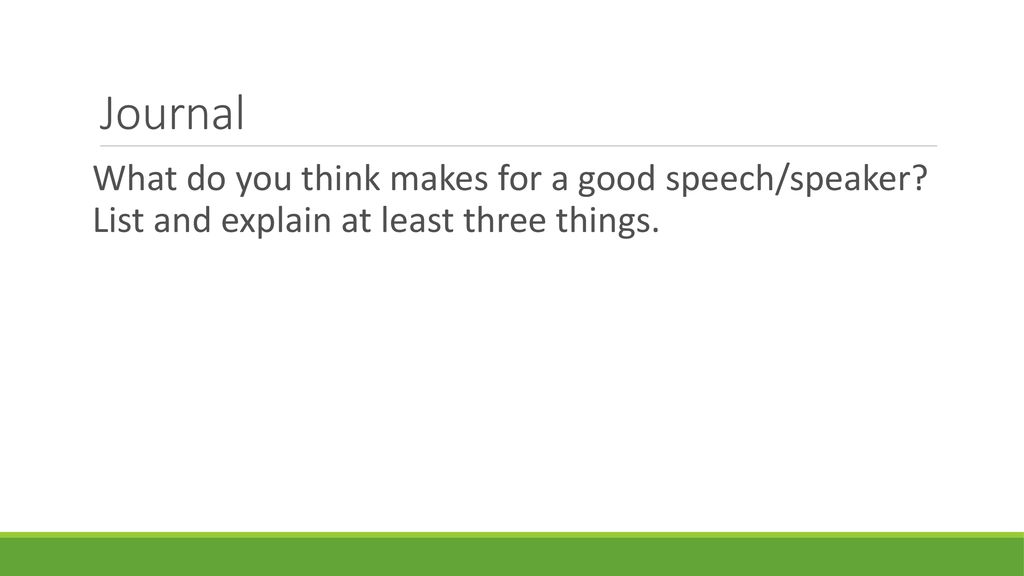 Journal

What do you think makes for a good speech/speaker? List and explain at least three things.